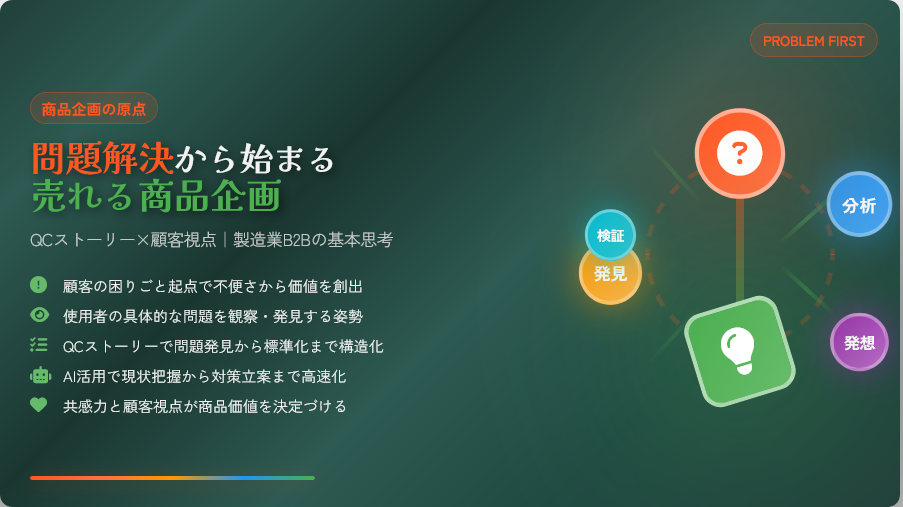 PROBLEM FIRST

商品企画の原点

問題解決から始まる
売れる商品企画

QCストーリー×顧客視点｜製造業B2Bの基本思考

顧客の困りごと起点で不便さから価値を創出

使用者の具体的な問題を観察・発見する姿勢

QCストーリーで問題発見から標準化まで構造化

AI活用で現状把握から対策立案まで高速化

共感力と顧客視点が商品価値を決定づける

?

分析

検証

発見

発想